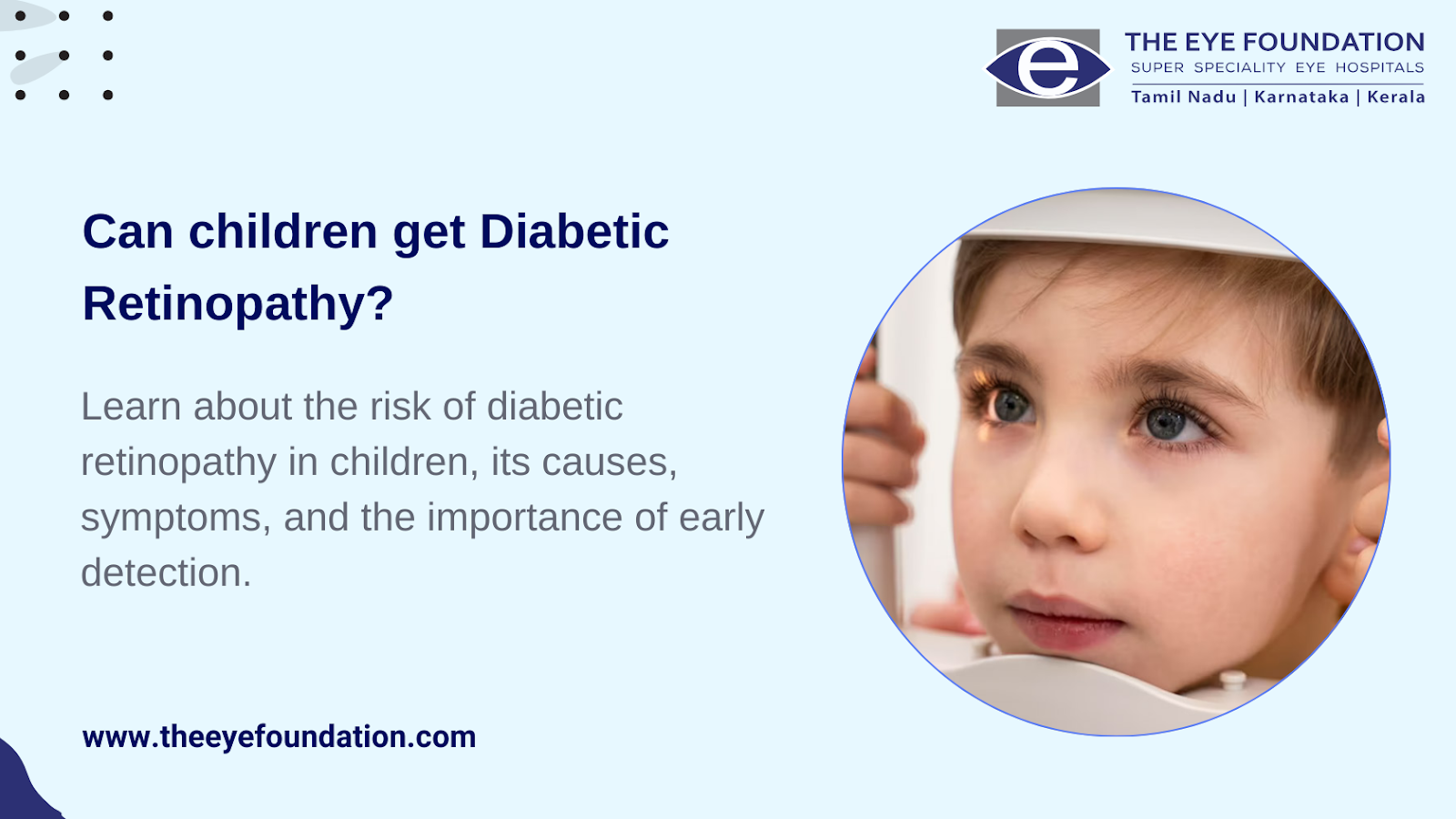 e
THE EYE FOUNDATION
SUPER SPECIALITY EYE HOSPITALS
Tamil Nadu | Karnataka | Kerala

Can children get Diabetic Retinopathy?

Learn about the risk of diabetic retinopathy in children, its causes, symptoms, and the importance of early detection.

www.theeyefoundation.com